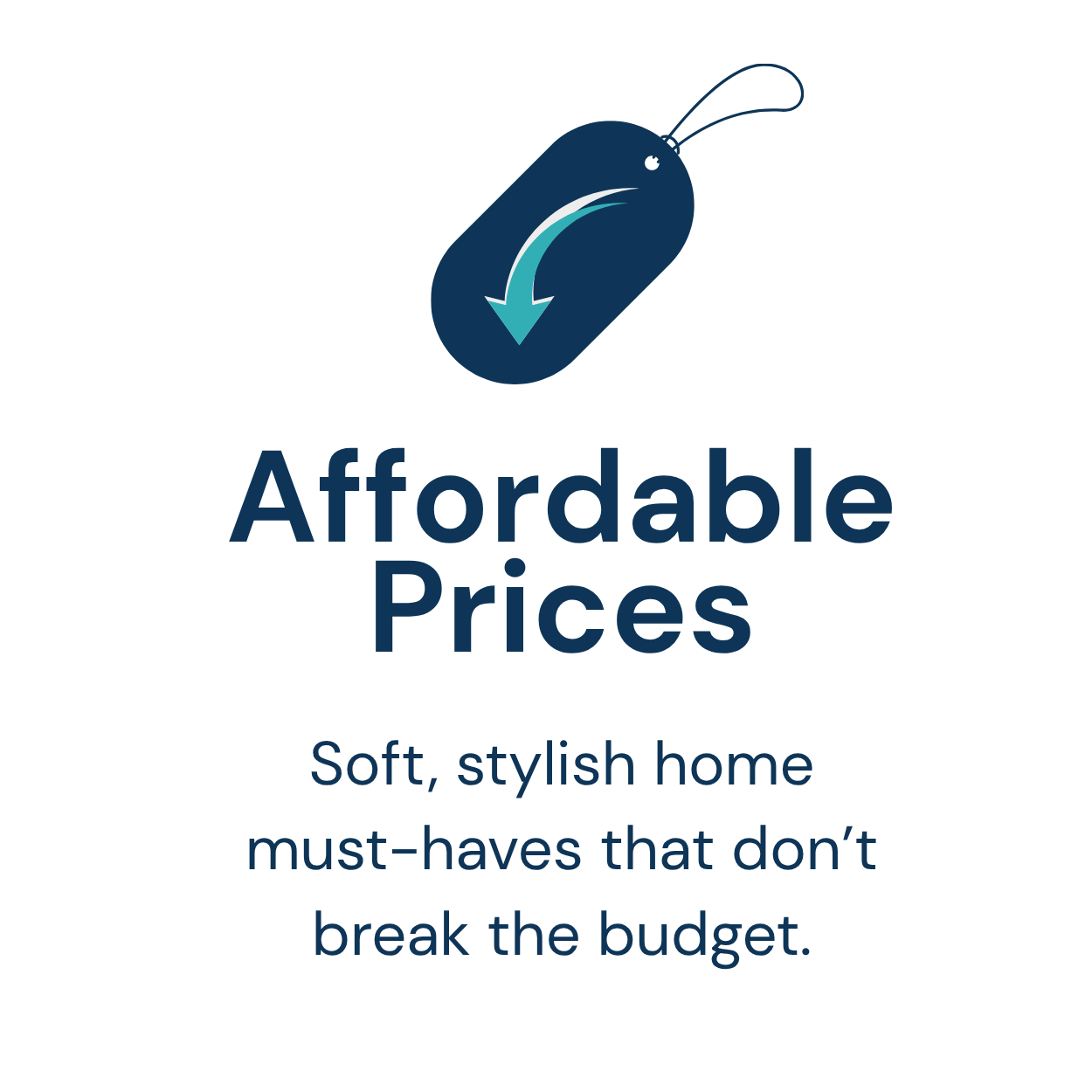 Affordable Prices

Soft, stylish home must-haves that don’t break the budget.